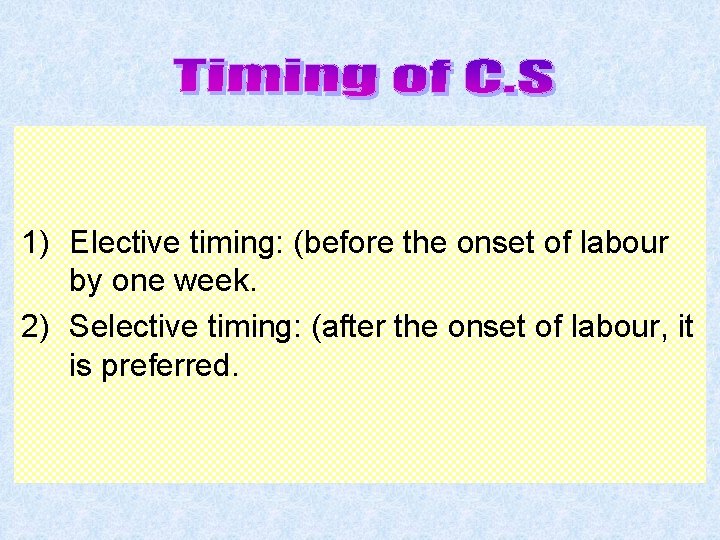 Timing of C.S

1) Elective timing: (before the onset of labour by one week.

2) Selective timing: (after the onset of labour, it is preferred.